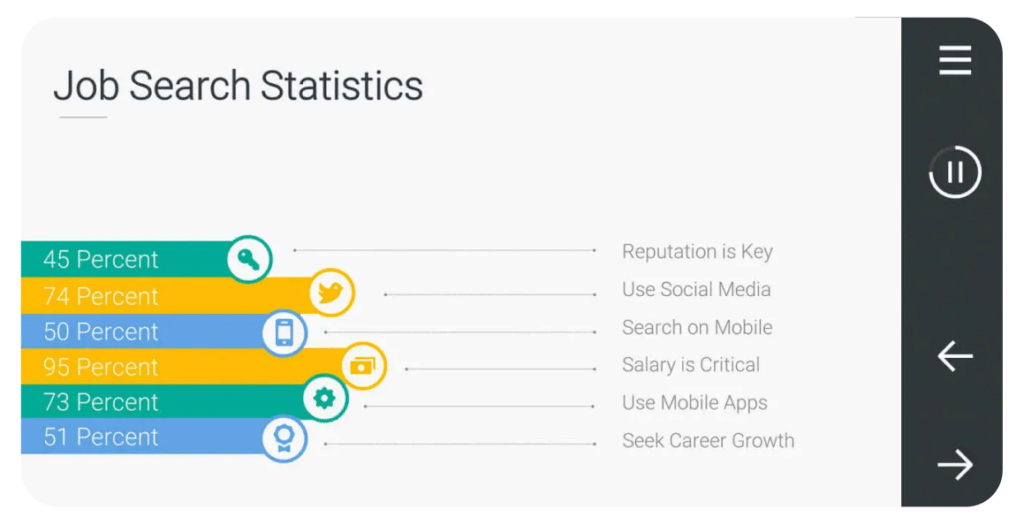 Job Search Statistics

45 Percent
74 Percent
50 Percent
95 Percent
73 Percent
51 Percent

Reputation is Key
Use Social Media
Search on Mobile
Salary is Critical
Use Mobile Apps
Seek Career Growth